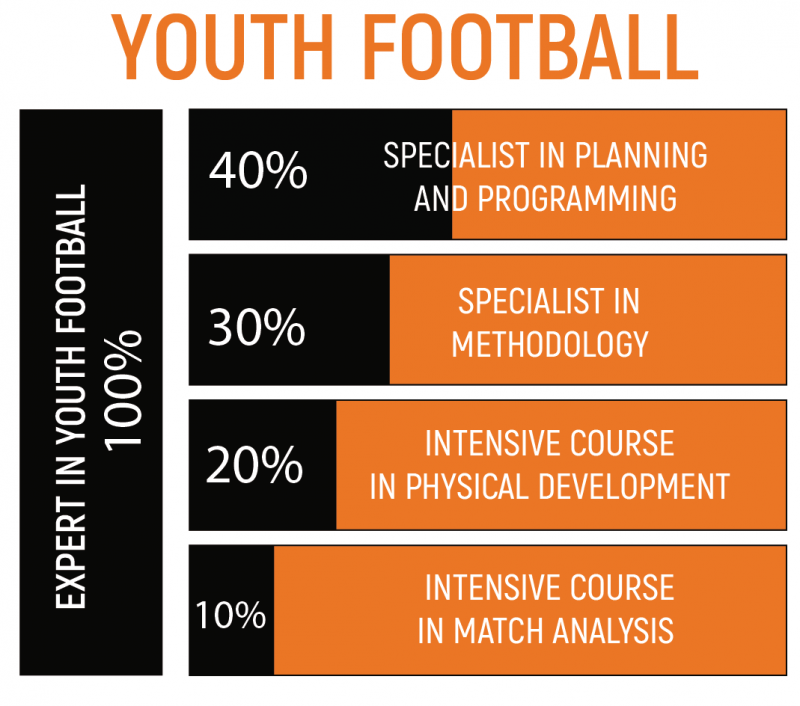 YOUTH FOOTBALL

EXPERT IN YOUTH FOOTBALL
100%

40%
SPECIALIST IN PLANNING AND PROGRAMMING

30%
SPECIALIST IN METHODOLOGY

20%
INTENSIVE COURSE IN PHYSICAL DEVELOPMENT

10%
INTENSIVE COURSE IN MATCH ANALYSIS